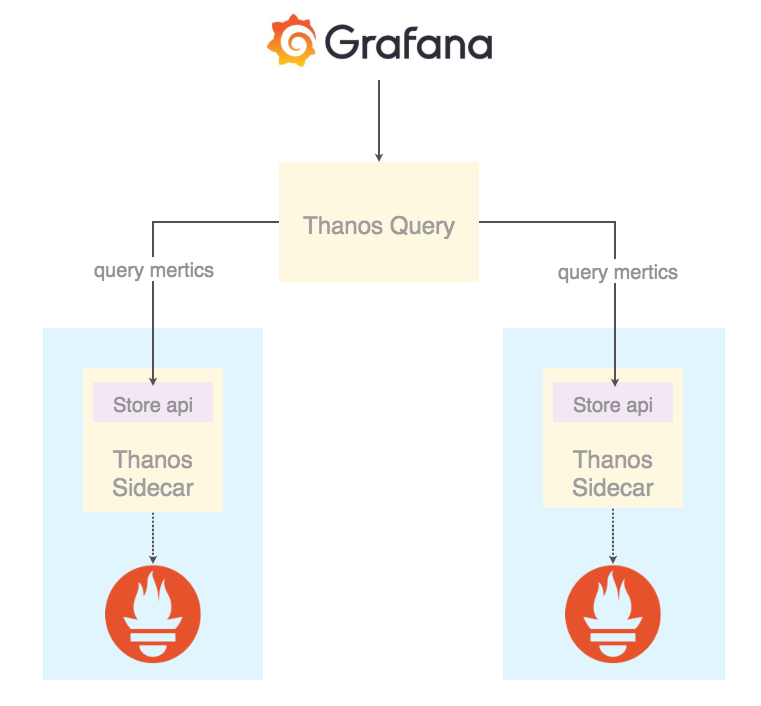 Grafana

Thanos Query

query mertics

query mertics

Store api

Thanos Sidecar

Store api

Thanos Sidecar